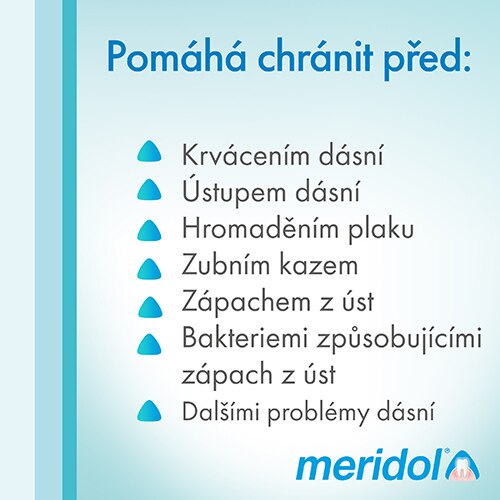 Pomáhá chránit před:

Krvácením dásní
Ústupem dásní
Hromaděním plaku
Zubním kazem
Zápachem z úst
Bakteriemi způsobujícími zápach z úst
Dalšími problémy dásní

meridol®